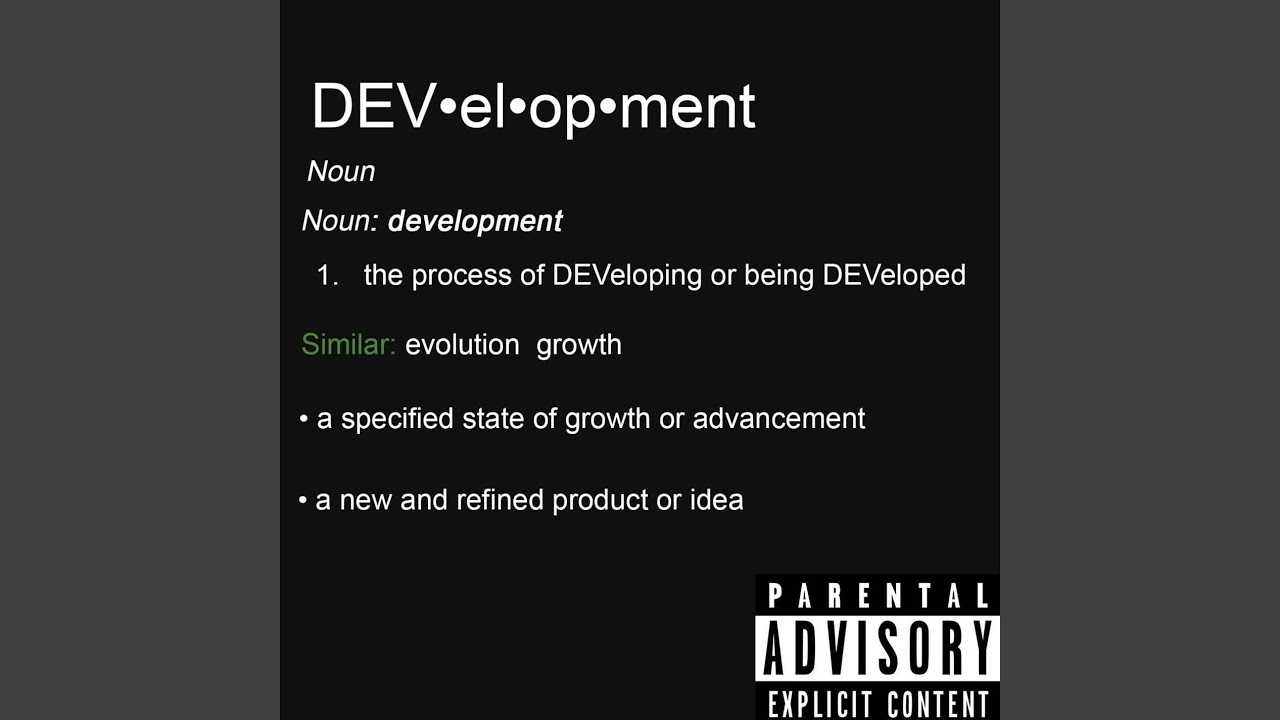 DEV•el•op•ment

Noun

Noun: development

1. the process of DEVeloping or being DEVeloped

Similar: evolution growth

• a specified state of growth or advancement

• a new and refined product or idea

PARENTAL
ADVISORY
EXPLICIT CONTENT